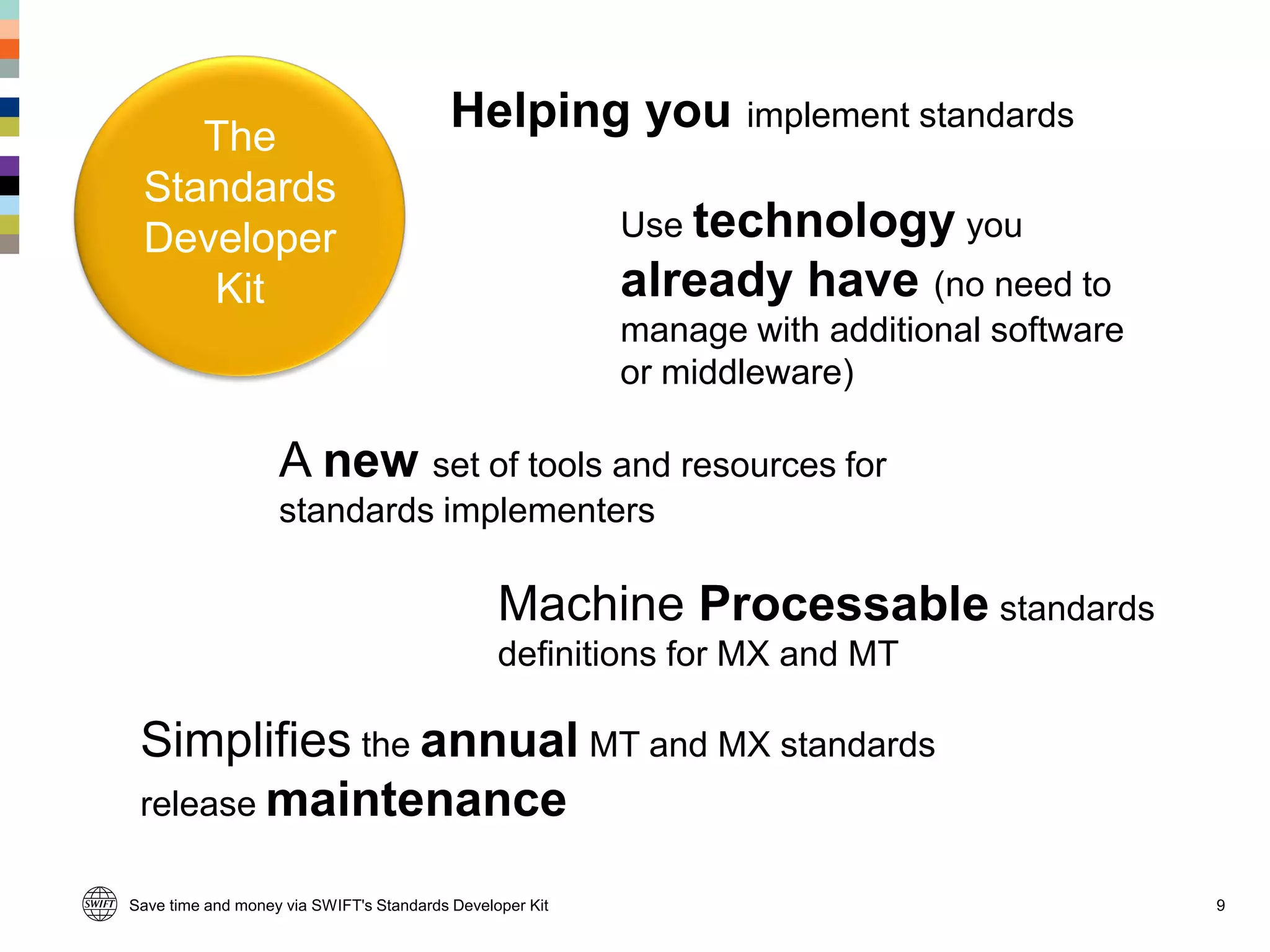 The Standards Developer Kit

Helping you implement standards

Use technology you already have (no need to manage with additional software or middleware)

A new set of tools and resources for standards implementers

Machine Processable standards definitions for MX and MT

Simplifies the annual MT and MX standards release maintenance

SWIFT

Save time and money via SWIFT's Standards Developer Kit

9